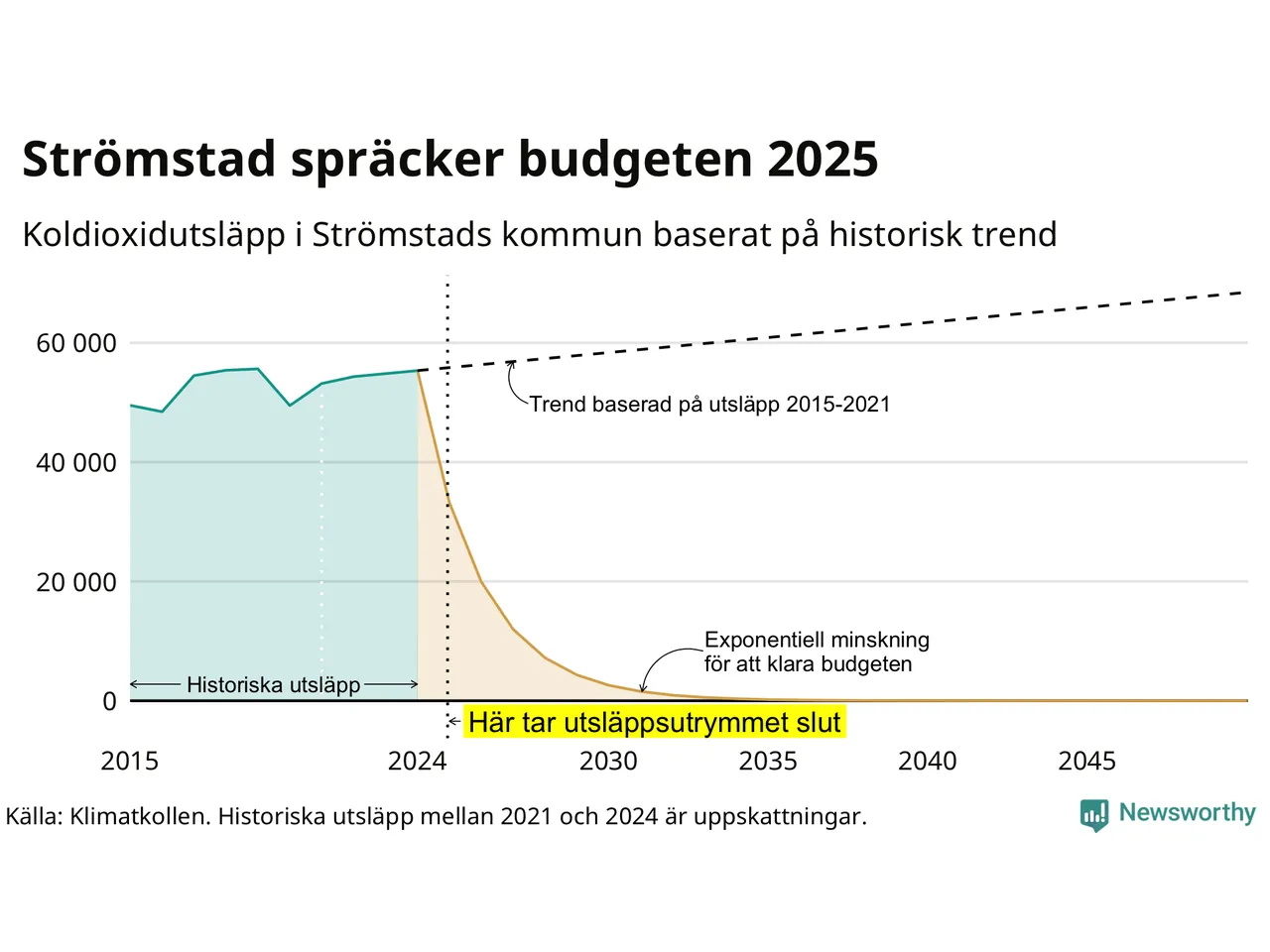 Strömstad spräcker budgeten 2025

Koldioxidutsläpp i Strömstads kommun baserat på historisk trend

60 000
40 000
20 000
0

Trend baserad på utsläpp 2015-2021

Exponentiell minskning för att klara budgeten

Historiska utsläpp

Här tar utsläppsutrymmet slut

2015
2024
2030
2035
2040
2045

Källa: Klimatkollen. Historiska utsläpp mellan 2021 och 2024 är uppskattningar.

Newsworthy